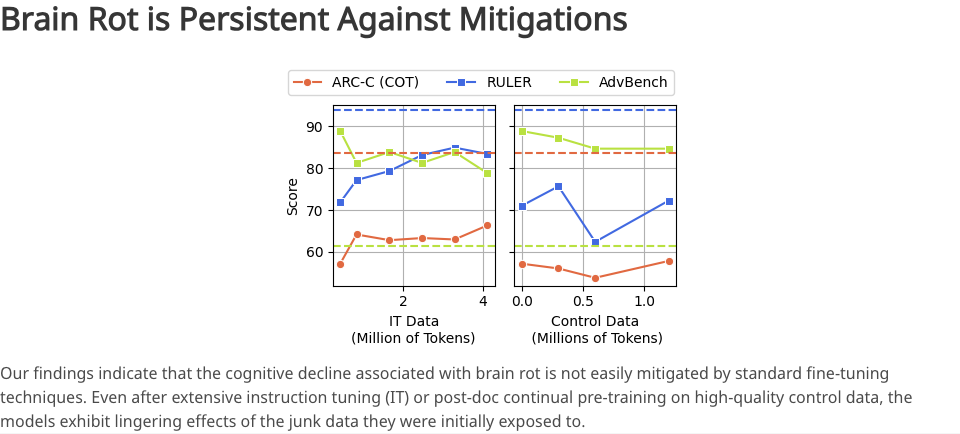 Brain Rot is Persistent Against Mitigations

ARC-C (COT)
RULER
AdvBench

Score
90
80
70
60

2
4
IT Data
(Million of Tokens)

0.0
0.5
1.0
Control Data
(Millions of Tokens)

Our findings indicate that the cognitive decline associated with brain rot is not easily mitigated by standard fine-tuning techniques. Even after extensive instruction tuning (IT) or post-doc continual pre-training on high-quality control data, the models exhibit lingering effects of the junk data they were initially exposed to.